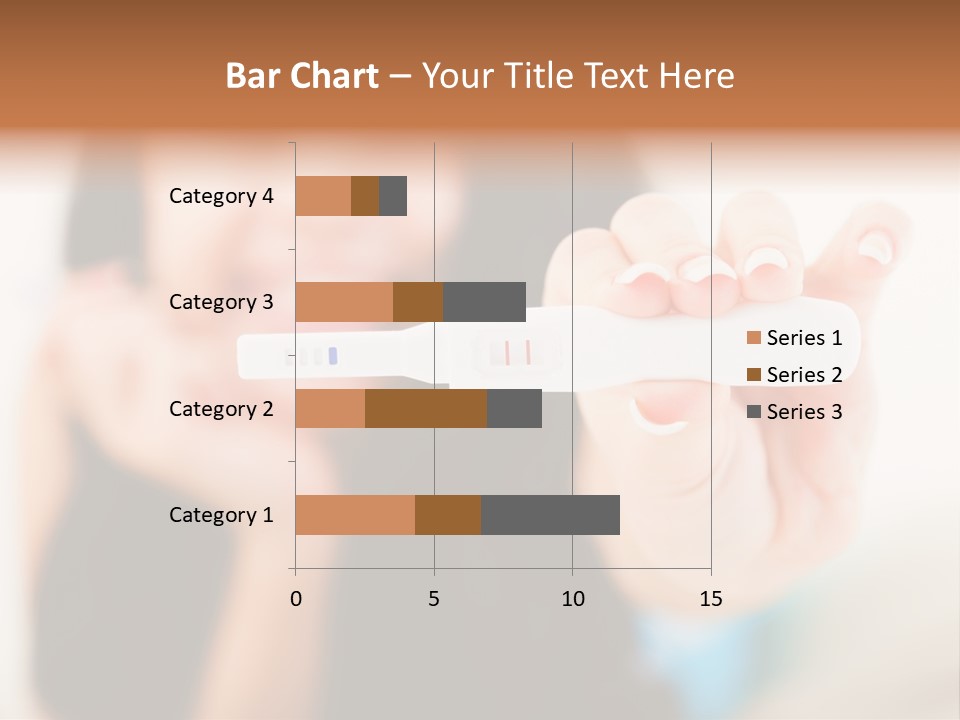 Bar Chart – Your Title Text Here

Category 4
Category 3
Category 2
Category 1

0 5 10 15

Series 1
Series 2
Series 3